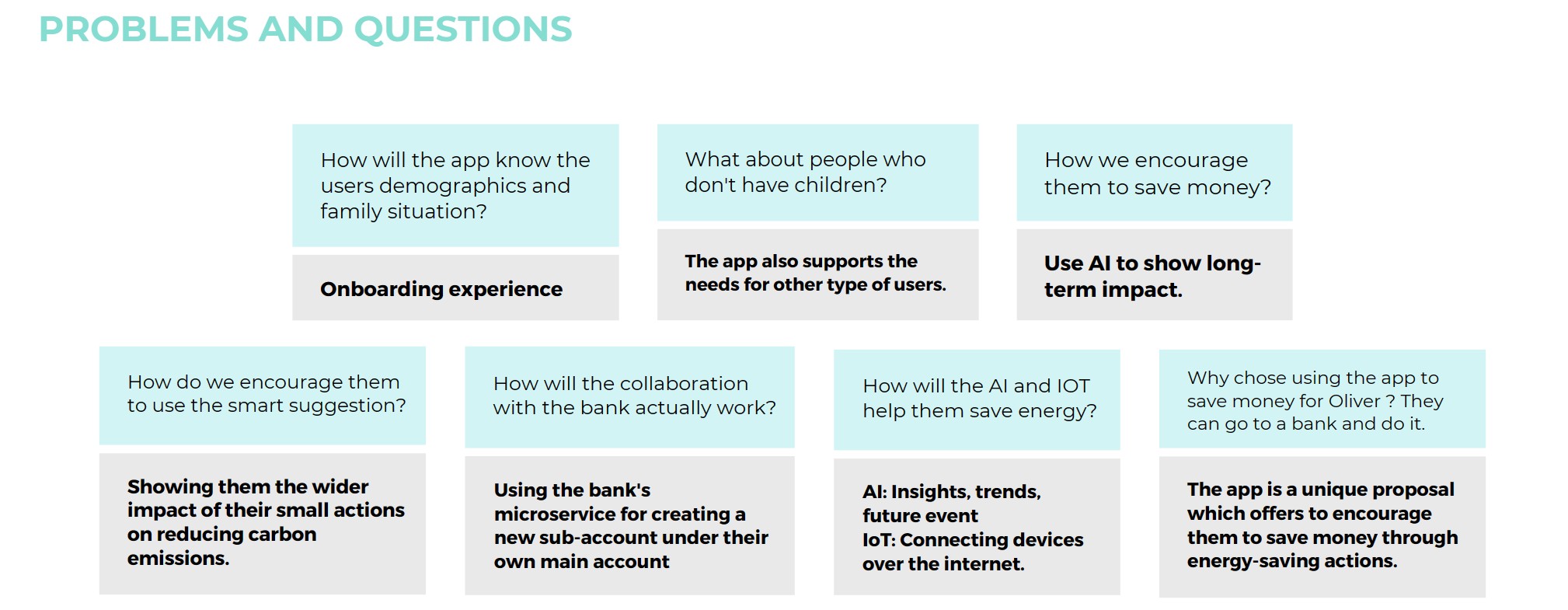 PROBLEMS AND QUESTIONS

How will the app know the users demographics and family situation?

Onboarding experience

What about people who don't have children?

The app also supports the needs for other type of users.

How we encourage them to save money?

Use AI to show long-term impact.

How do we encourage them to use the smart suggestion?

Showing them the wider impact of their small actions on reducing carbon emissions.

How will the collaboration with the bank actually work?

Using the bank's microservice for creating a new sub-account under their own main account

How will the AI and IOT help them save energy?

AI: Insights, trends, future event
IoT: Connecting devices over the internet.

Why chose using the app to save money for Oliver ? They can go to a bank and do it.

The app is a unique proposal which offers to encourage them to save money through energy-saving actions.